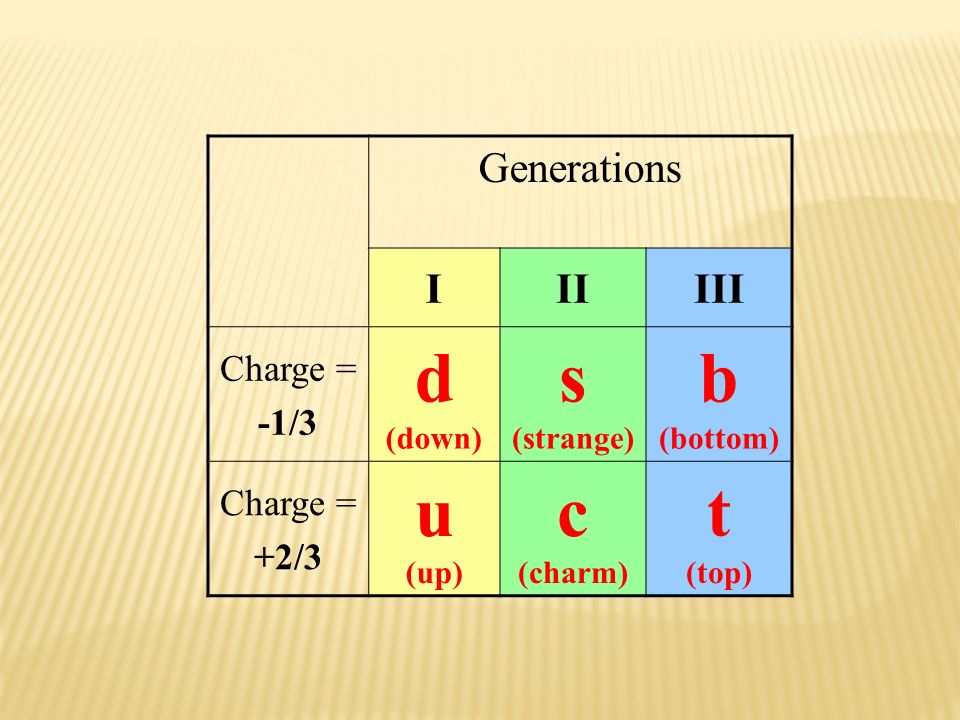 |  | Generations | | |
|---|---|---|---|
|  | I | II | III |
| Charge = -1/3 | d (down) | s (strange) | b (bottom) |
| Charge = +2/3 | u (up) | c (charm) | t (top) |